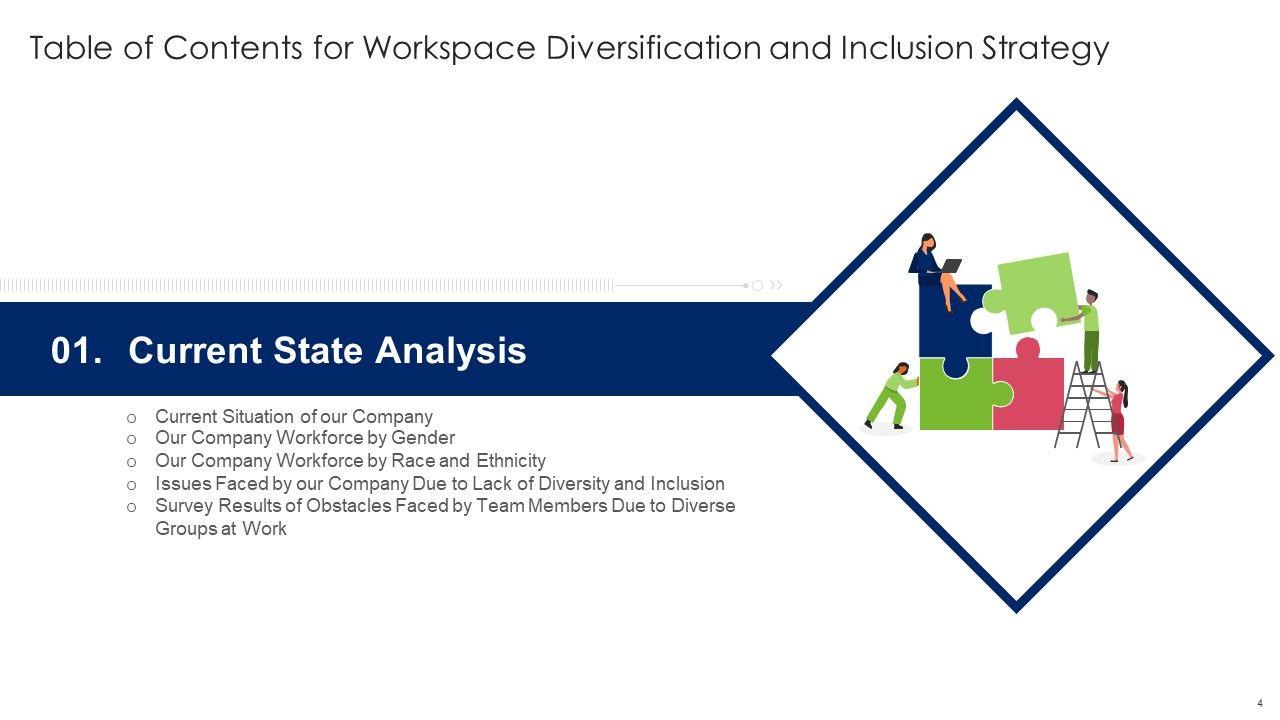 Table of Contents for Workspace Diversification and Inclusion Strategy

01. Current State Analysis

o Current Situation of our Company
o Our Company Workforce by Gender
o Our Company Workforce by Race and Ethnicity
o Issues Faced by our Company Due to Lack of Diversity and Inclusion
o Survey Results of Obstacles Faced by Team Members Due to Diverse Groups at Work

4